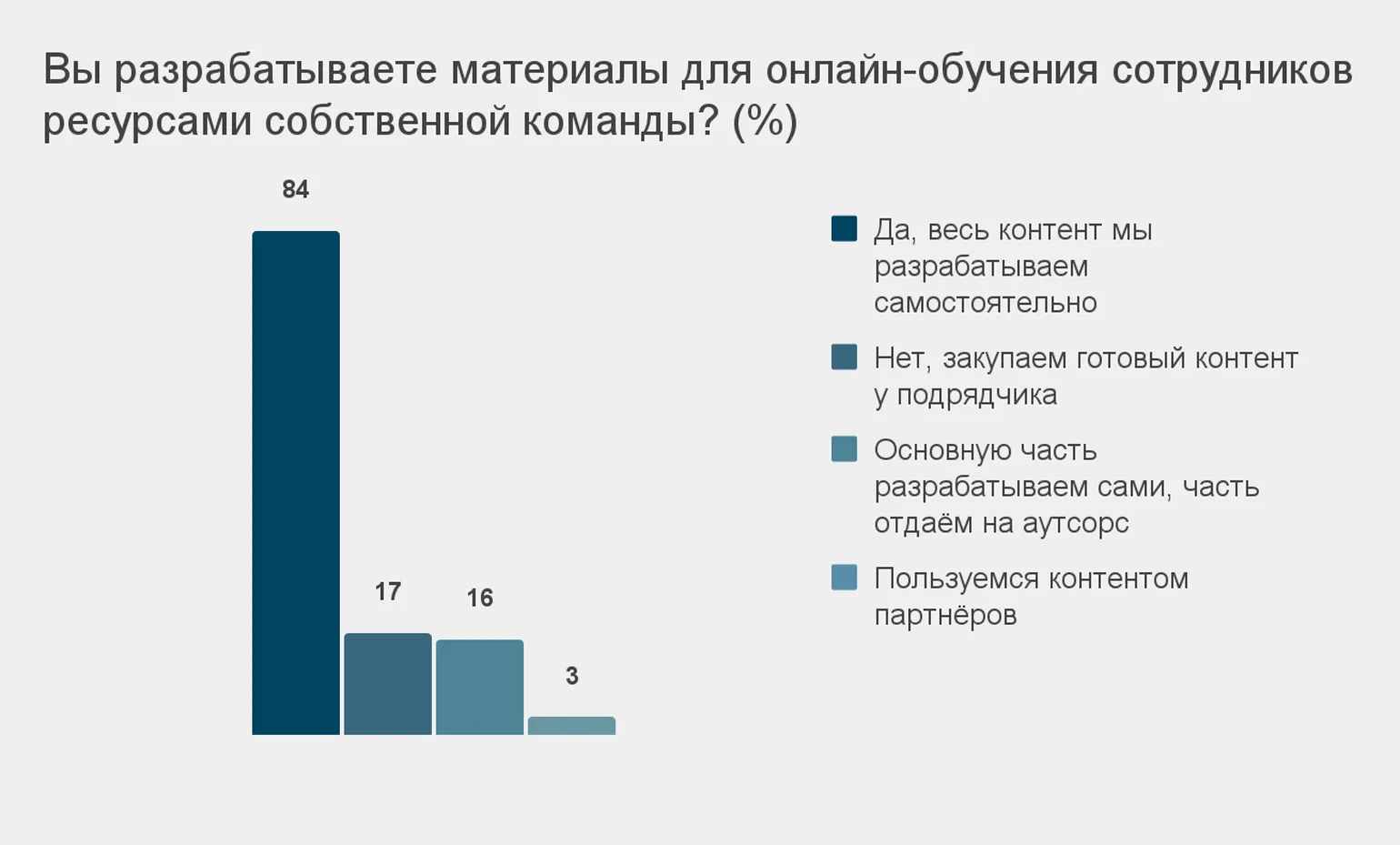 Вы разрабатываете материалы для онлайн-обучения сотрудников ресурсами собственной команды? (%)

84

17

16

3

Да, весь контент мы разрабатываем самостоятельно

Нет, закупаем готовый контент у подрядчика

Основную часть разрабатываем сами, часть отдаём на аутсорс

Пользуемся контентом партнёров